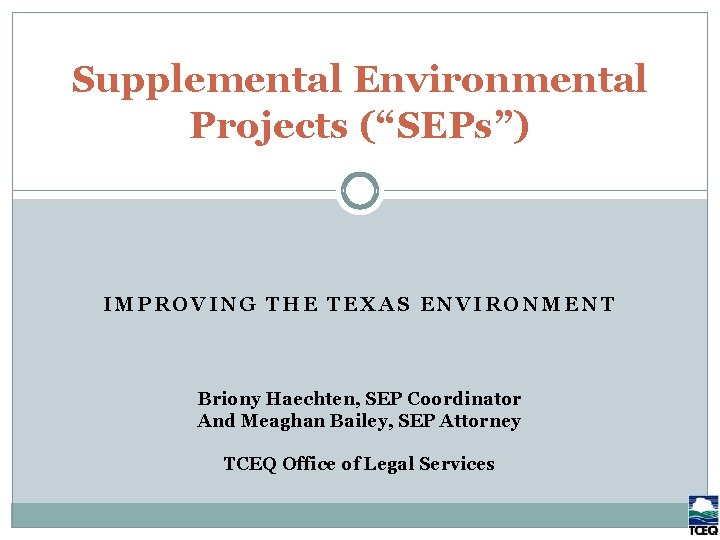 Supplemental Environmental Projects (“SEPs”)

IMPROVING THE TEXAS ENVIRONMENT

Briony Haechten, SEP Coordinator
And Meaghan Bailey, SEP Attorney

TCEQ Office of Legal Services

TCEQ